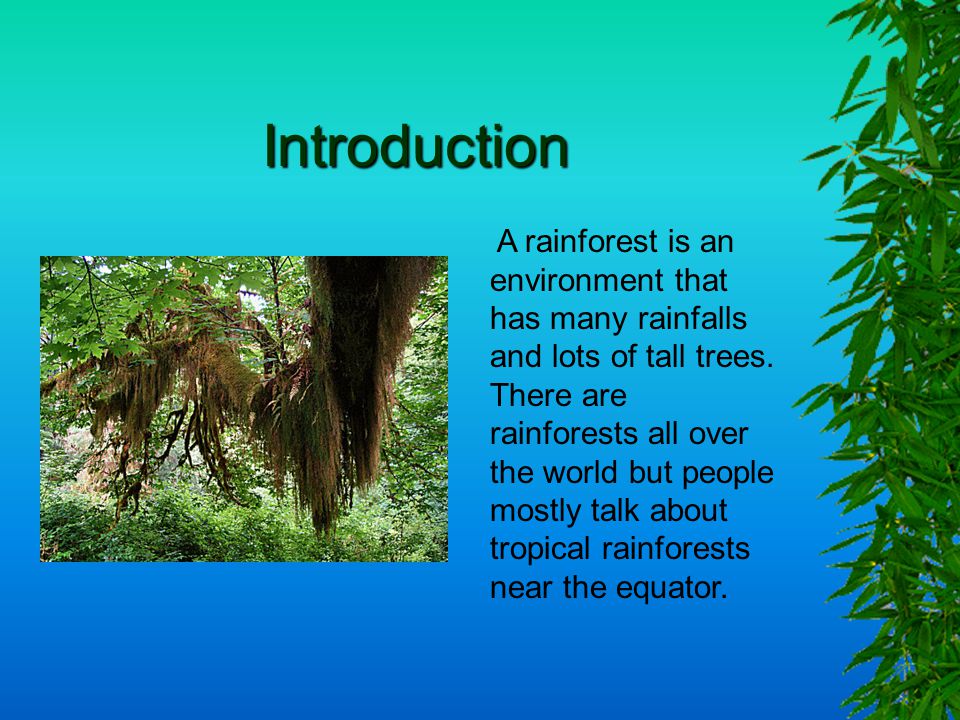 Introduction

A rainforest is an environment that has many rainfalls and lots of tall trees. There are rainforests all over the world but people mostly talk about tropical rainforests near the equator.